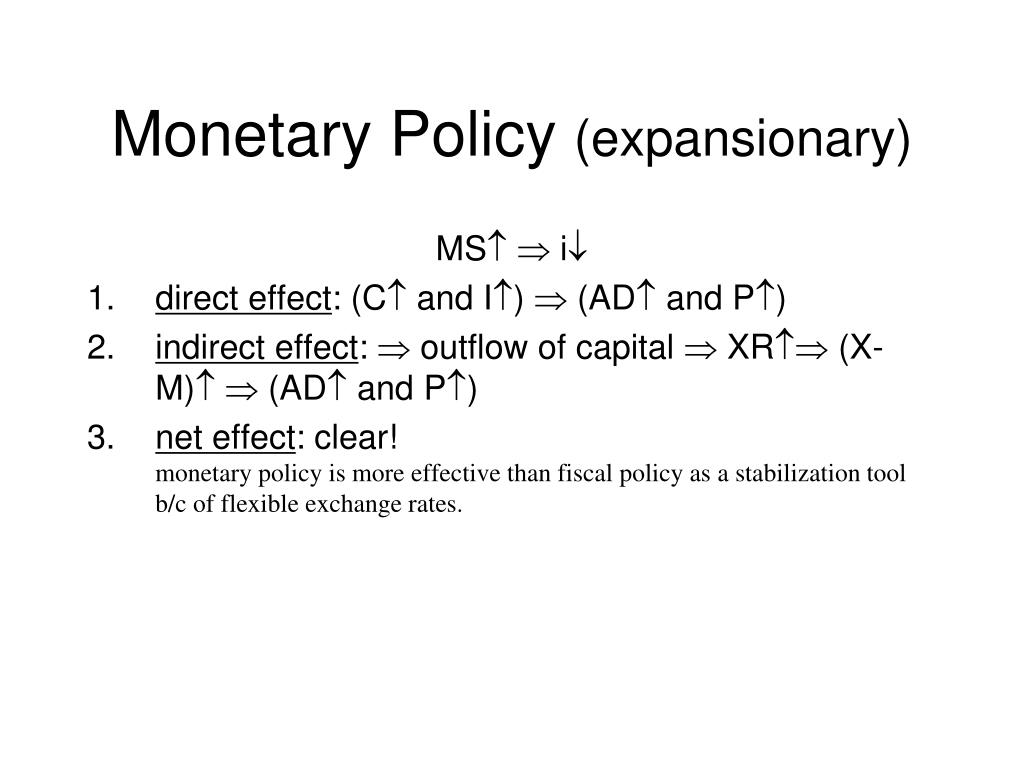 Monetary Policy (expansionary)

MS$\uparrow$ $\Rightarrow$ i$\downarrow$

1. direct effect: (C$\uparrow$ and I$\uparrow$) $\Rightarrow$ (AD$\uparrow$ and P$\uparrow$)
2. indirect effect: $\Rightarrow$ outflow of capital $\Rightarrow$ XR$\uparrow$$\Rightarrow$ (X-M)$\uparrow$ $\Rightarrow$ (AD$\uparrow$ and P$\uparrow$)
3. net effect: clear!
monetary policy is more effective than fiscal policy as a stabilization tool b/c of flexible exchange rates.